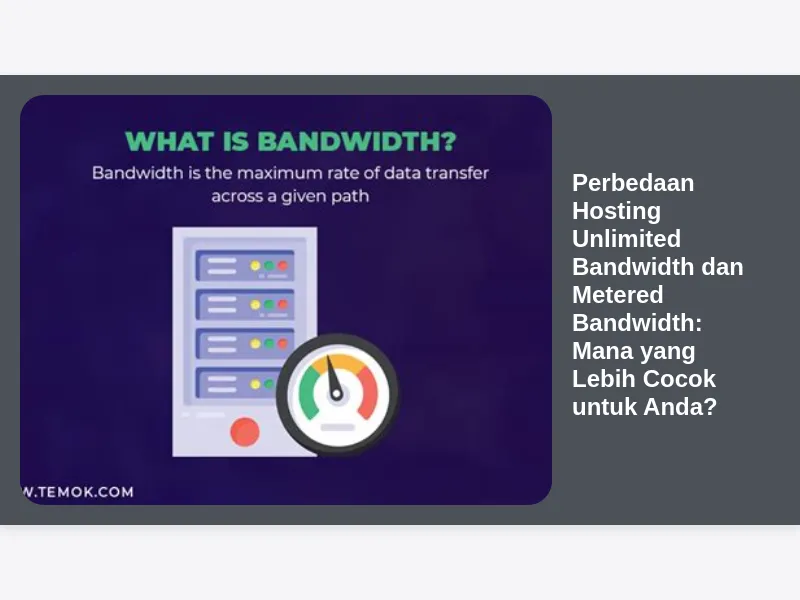 WHAT IS BANDWIDTH?
Bandwidth is the maximum rate of data transfer across a given path

W.TEMOK.COM

Perbedaan Hosting Unlimited Bandwidth dan Metered Bandwidth: Mana yang Lebih Cocok untuk Anda?